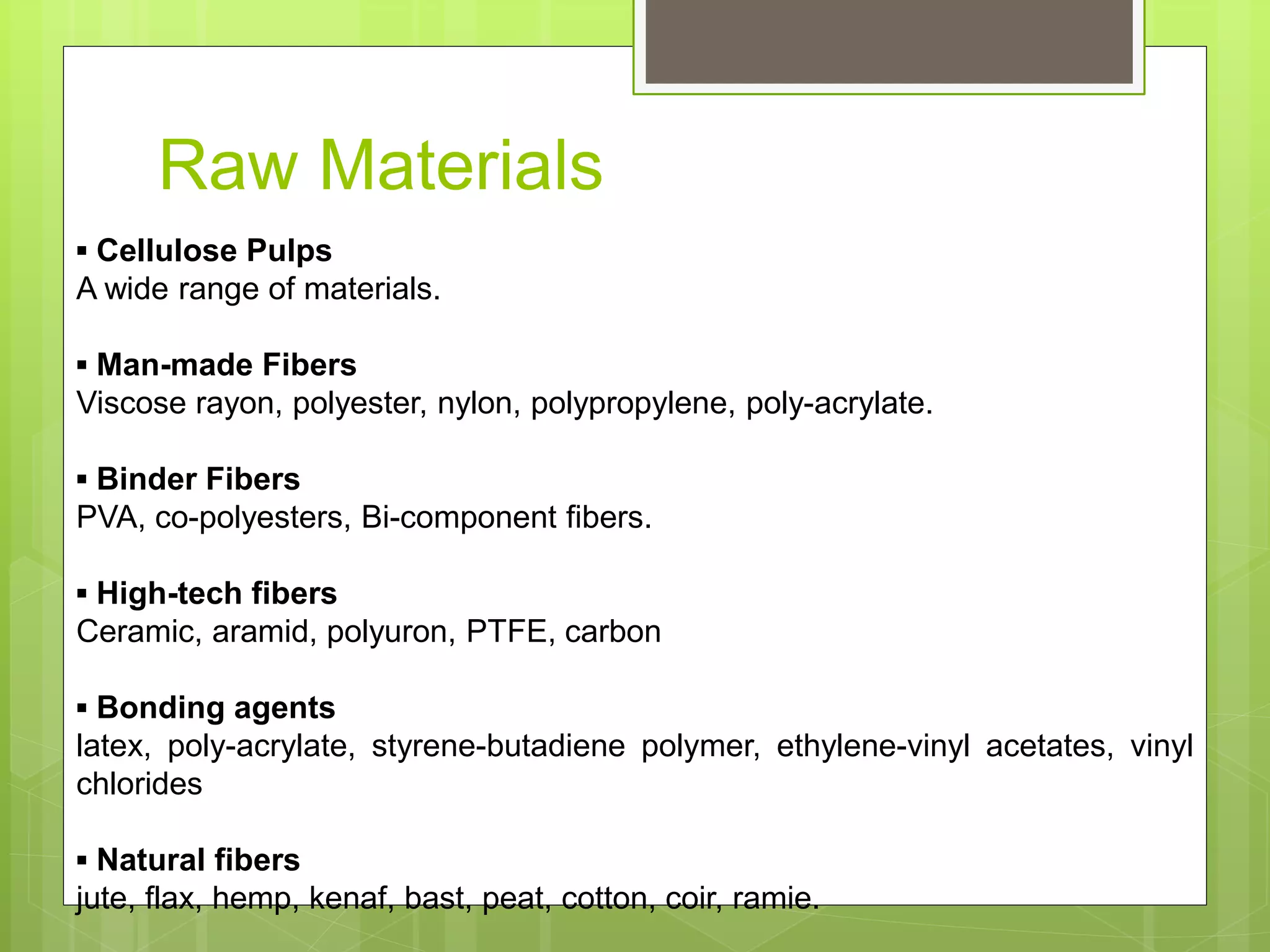 Raw Materials

▪ Cellulose Pulps
A wide range of materials.

▪ Man-made Fibers
Viscose rayon, polyester, nylon, polypropylene, poly-acrylate.

▪ Binder Fibers
PVA, co-polyesters, Bi-component fibers.

▪ High-tech fibers
Ceramic, aramid, polyuron, PTFE, carbon

▪ Bonding agents
latex, poly-acrylate, styrene-butadiene polymer, ethylene-vinyl acetates, vinyl chlorides

▪ Natural fibers
jute, flax, hemp, kenaf, bast, peat, cotton, coir, ramie.